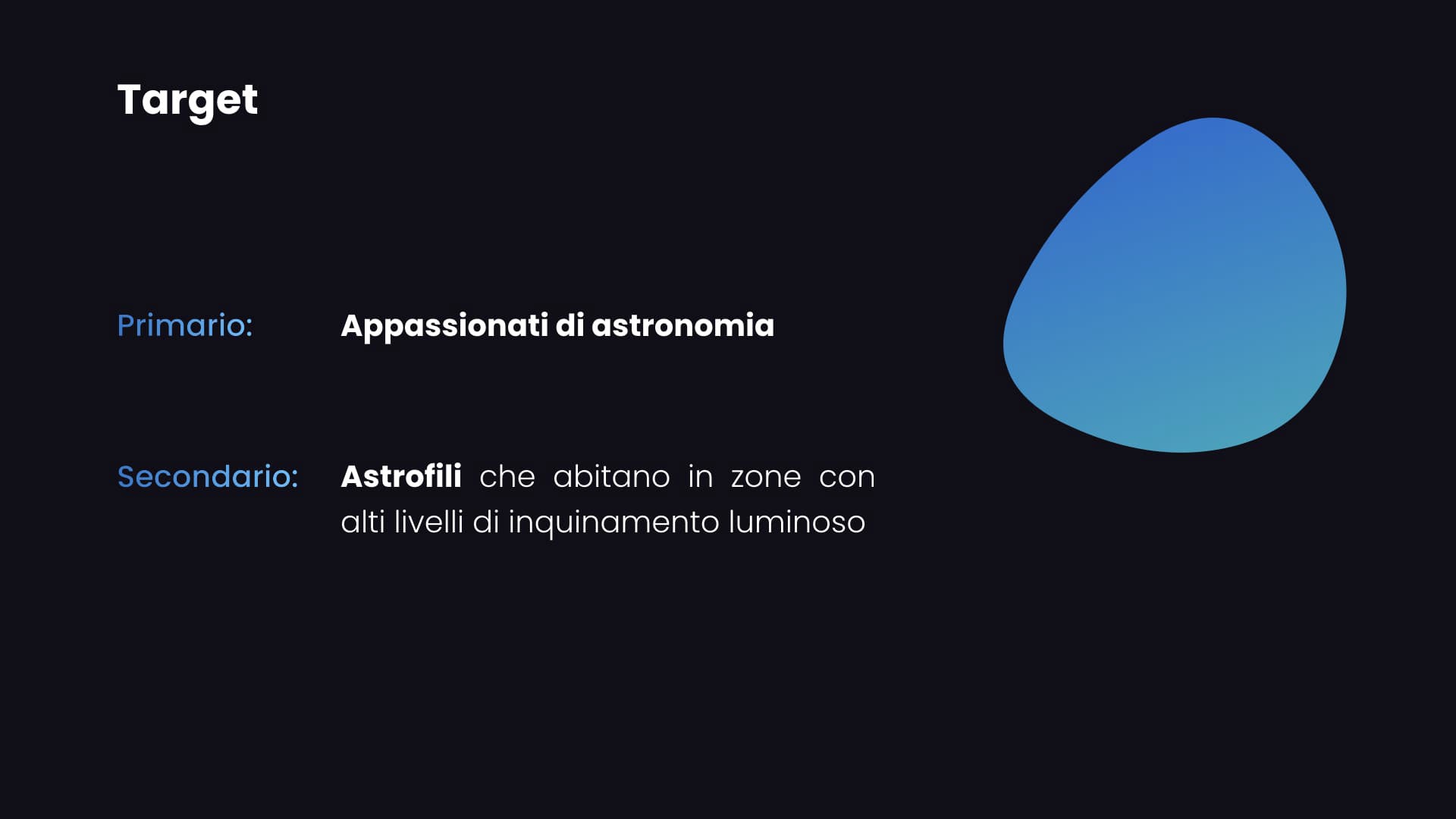 Target

Primario: Appassionati di astronomia

Secondario: Astrofili che abitano in zone con alti livelli di inquinamento luminoso